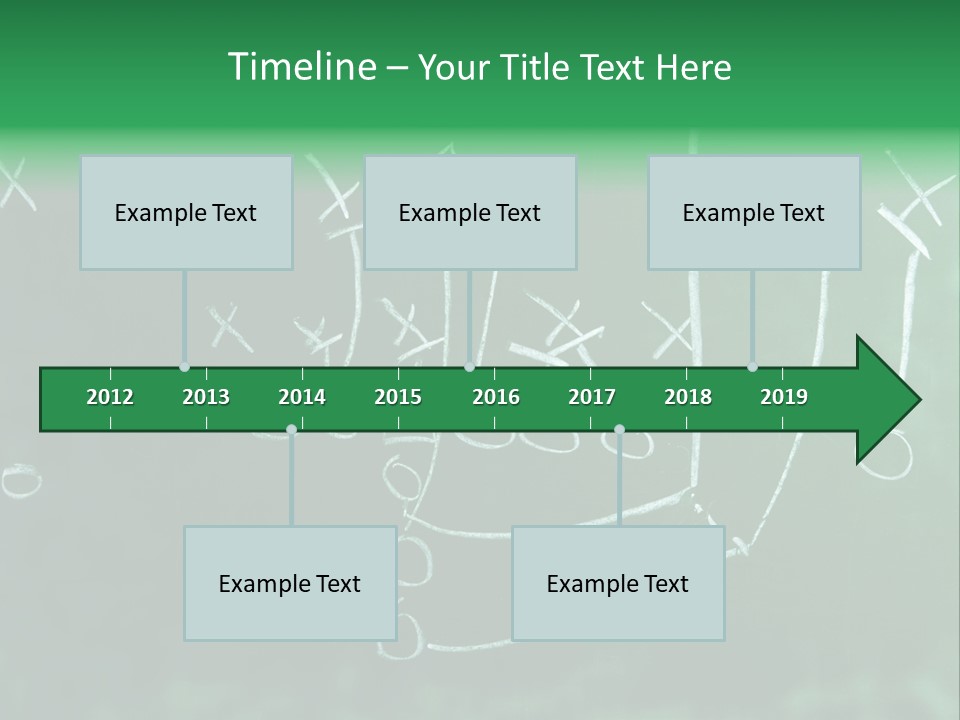 Timeline – Your Title Text Here

Example Text

Example Text

Example Text

2012 2013 2014 2015 2016 2017 2018 2019

Example Text

Example Text